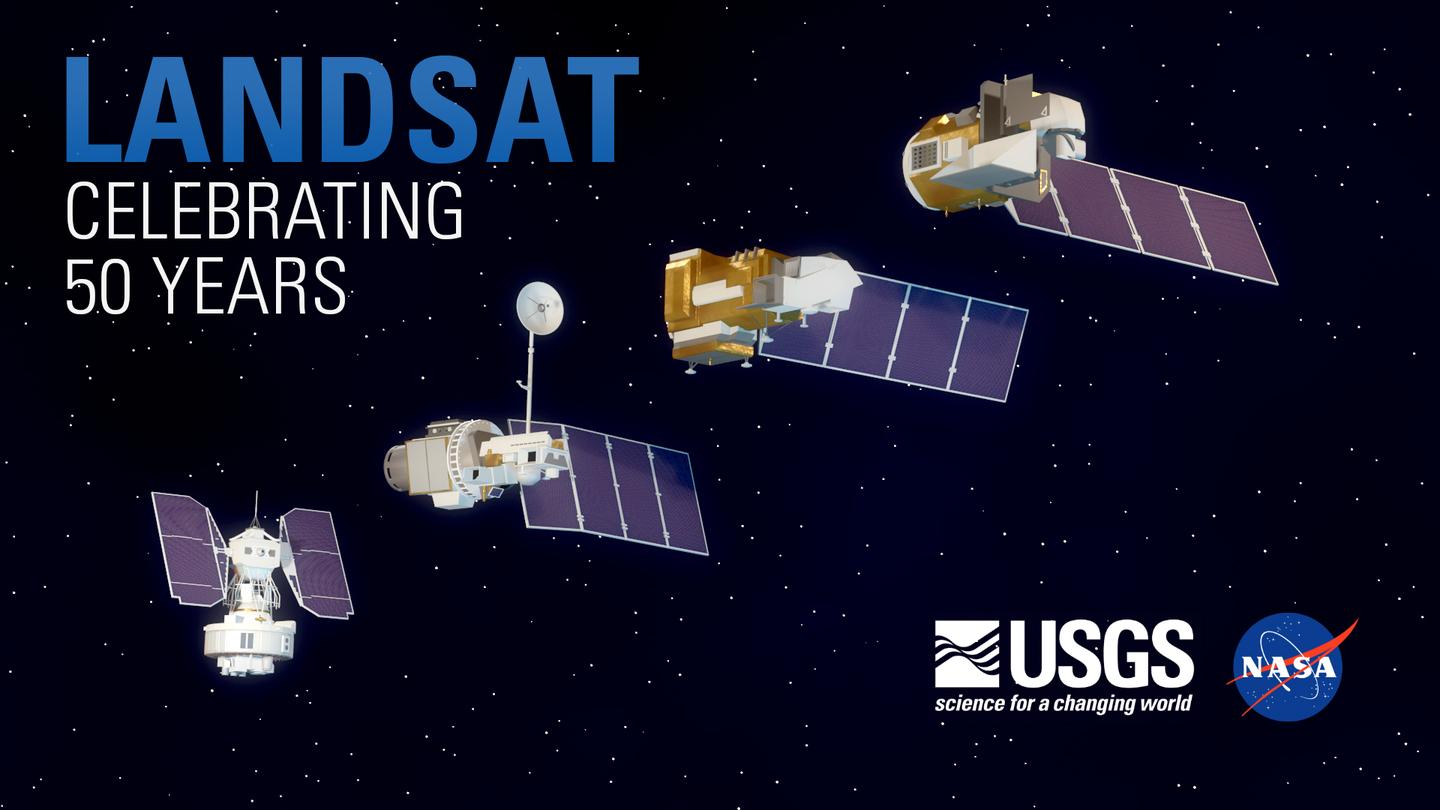 LANDSAT
CELEBRATING
50 YEARS

USGS
science for a changing world

NASA